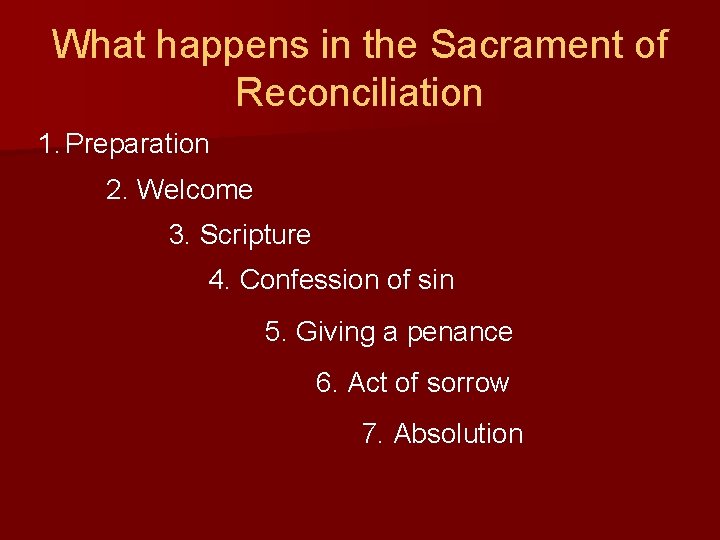 What happens in the Sacrament of Reconciliation

1. Preparation

2. Welcome

3. Scripture

4. Confession of sin

5. Giving a penance

6. Act of sorrow

7. Absolution